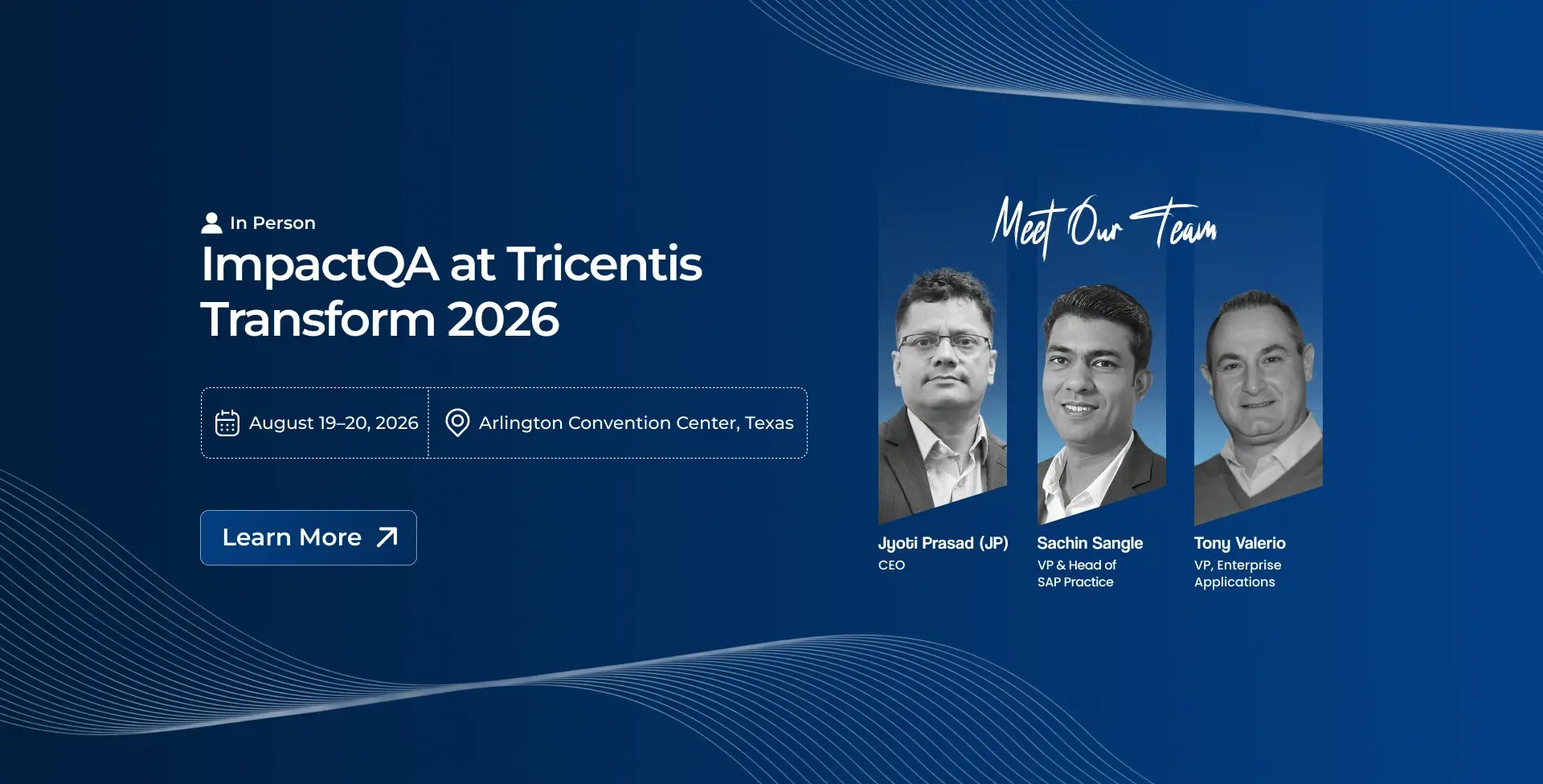 In Person

ImpactQA at Tricentis Transform 2026

August 19–20, 2026

Arlington Convention Center, Texas

Learn More

Meet Our Team

Jyoti Prasad (JP)
CEO

Sachin Sangle
VP & Head of SAP Practice

Tony Valerio
VP, Enterprise Applications